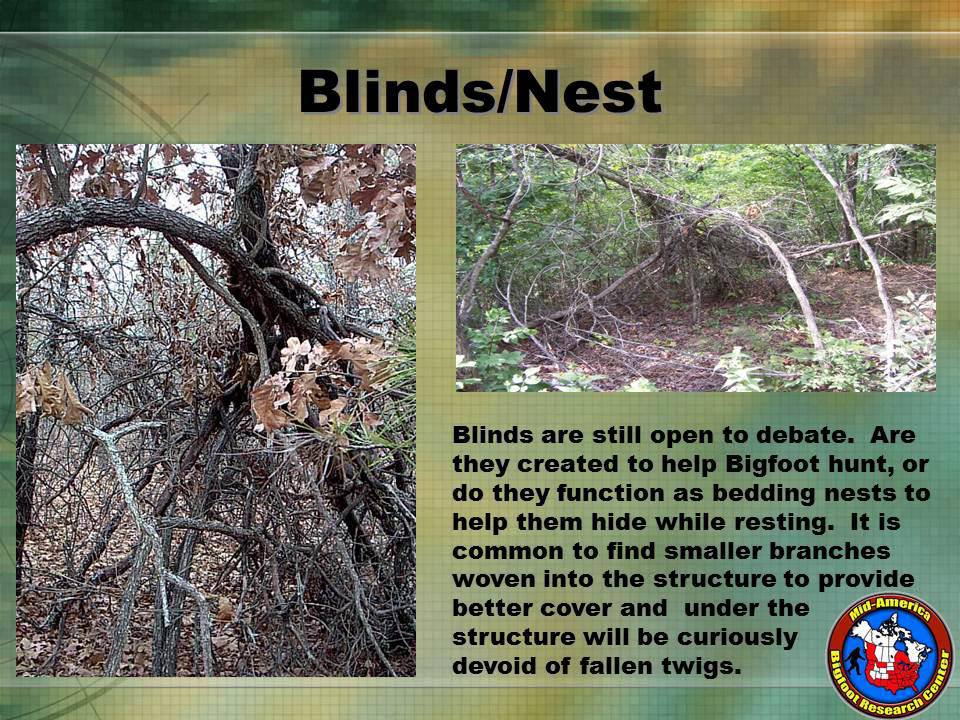 Blinds/Nest

Blinds are still open to debate. Are they created to help Bigfoot hunt, or do they function as bedding nests to help them hide while resting. It is common to find smaller branches woven into the structure to provide better cover and under the structure will be curiously devoid of fallen twigs.

Mid-America Bigfoot Research Center